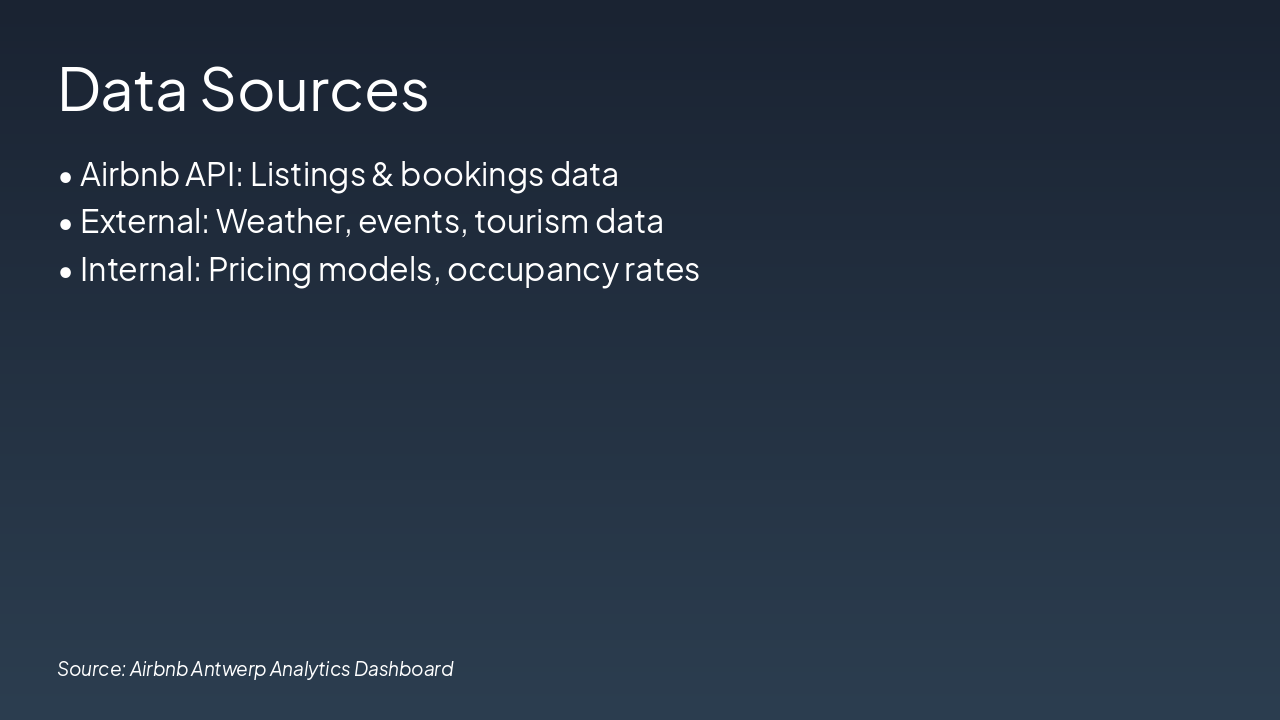 Data Sources

• Airbnb API: Listings & bookings data
• External: Weather, events, tourism data
• Internal: Pricing models, occupancy rates

Source: Airbnb Antwerp Analytics Dashboard